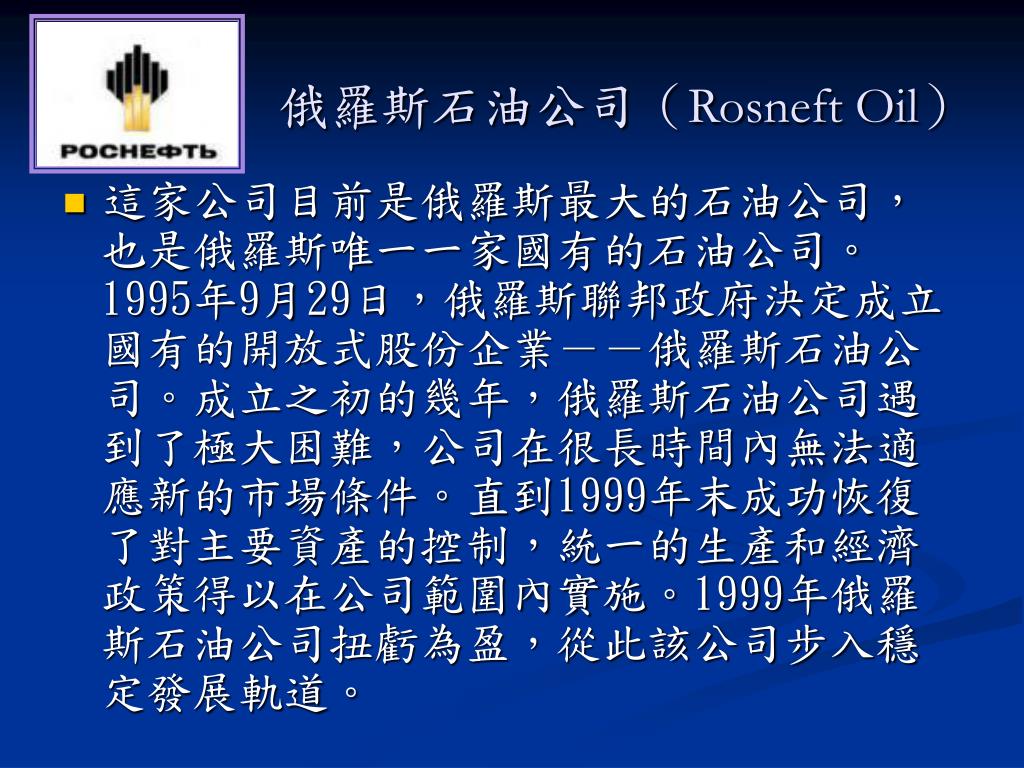 РОСНЕФТЬ

俄羅斯石油公司（Rosneft Oil）

這家公司目前是俄羅斯最大的石油公司，也是俄羅斯唯一一家國有的石油公司。1995年9月29日，俄羅斯聯邦政府決定成立國有的開放式股份企業——俄羅斯石油公司。成立之初的幾年，俄羅斯石油公司遇到了極大困難，公司在很長時間內無法適應新的市場條件。直到1999年末成功恢復了對主要資產的控制，統一的生產和經濟政策得以在公司範圍內實施。1999年俄羅斯石油公司扭虧為盈，從此該公司步入穩定發展軌道。